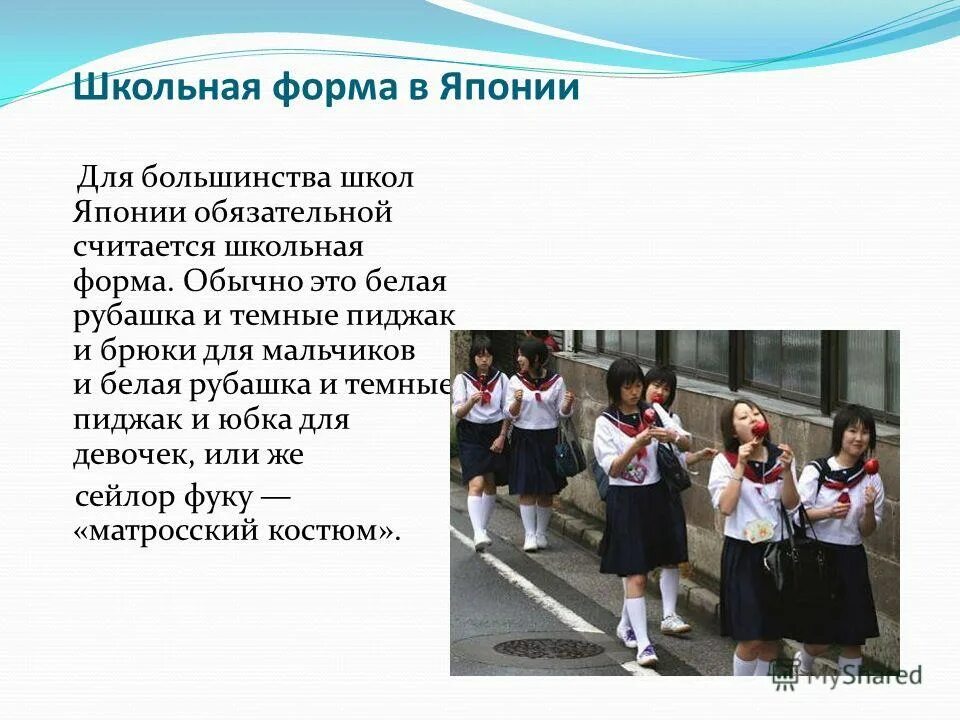 Школьная форма в Японии

Для большинства школ Японии обязательной считается школьная форма. Обычно это белая рубашка и темные пиджак и брюки для мальчиков и белая рубашка и темные пиджак и юбка для девочек, или же сейлор фуку — «матросский костюм».

MyShared